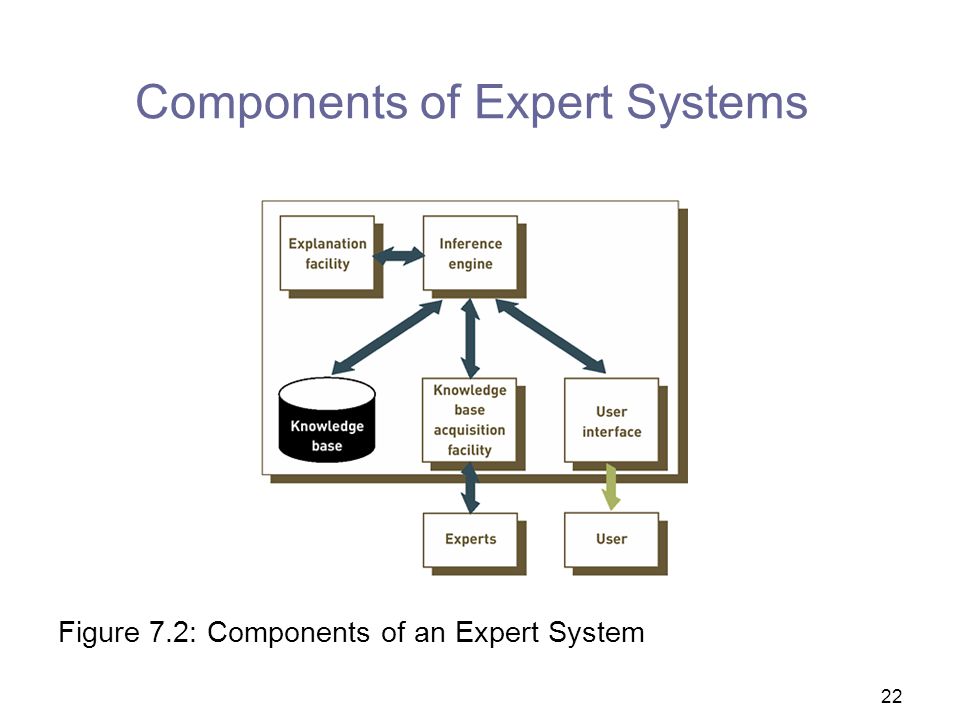 Components of Expert Systems

Explanation facility

Inference engine

Knowledge base

Knowledge base acquisition facility

User interface

Experts

User

Figure 7.2: Components of an Expert System

22